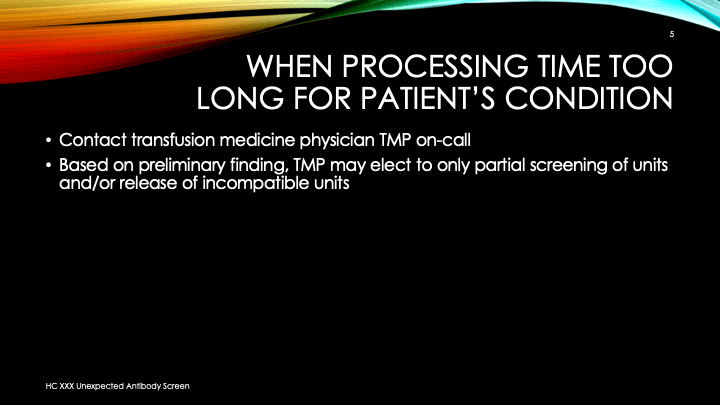 5

WHEN PROCESSING TIME TOO LONG FOR PATIENT'S CONDITION

• Contact transfusion medicine physician TMP on-call
• Based on preliminary finding, TMP may elect to only partial screening of units and/or release of incompatible units

HC XXX Unexpected Antibody Screen